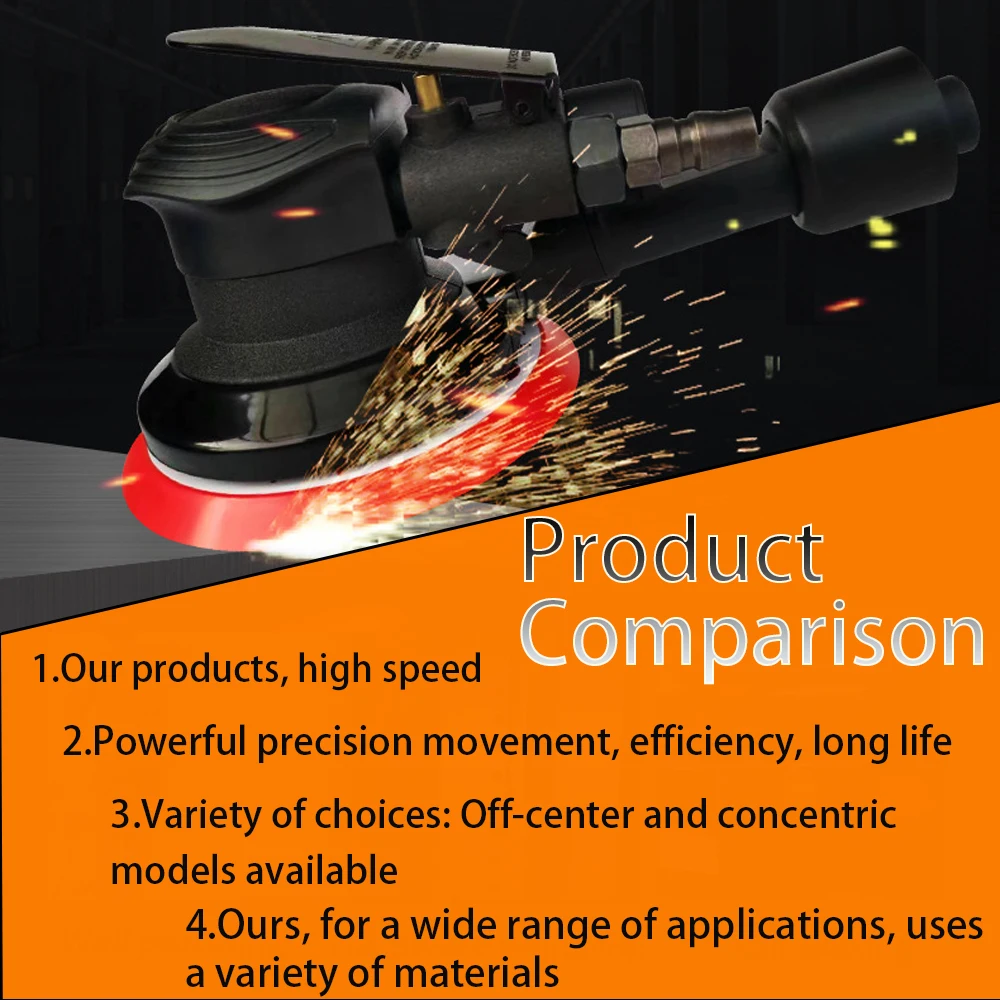 Product Comparison

1.Our products, high speed

2.Powerful precision movement, efficiency, long life

3.Variety of choices: Off-center and concentric models available

4.Ours, for a wide range of applications, uses a variety of materials